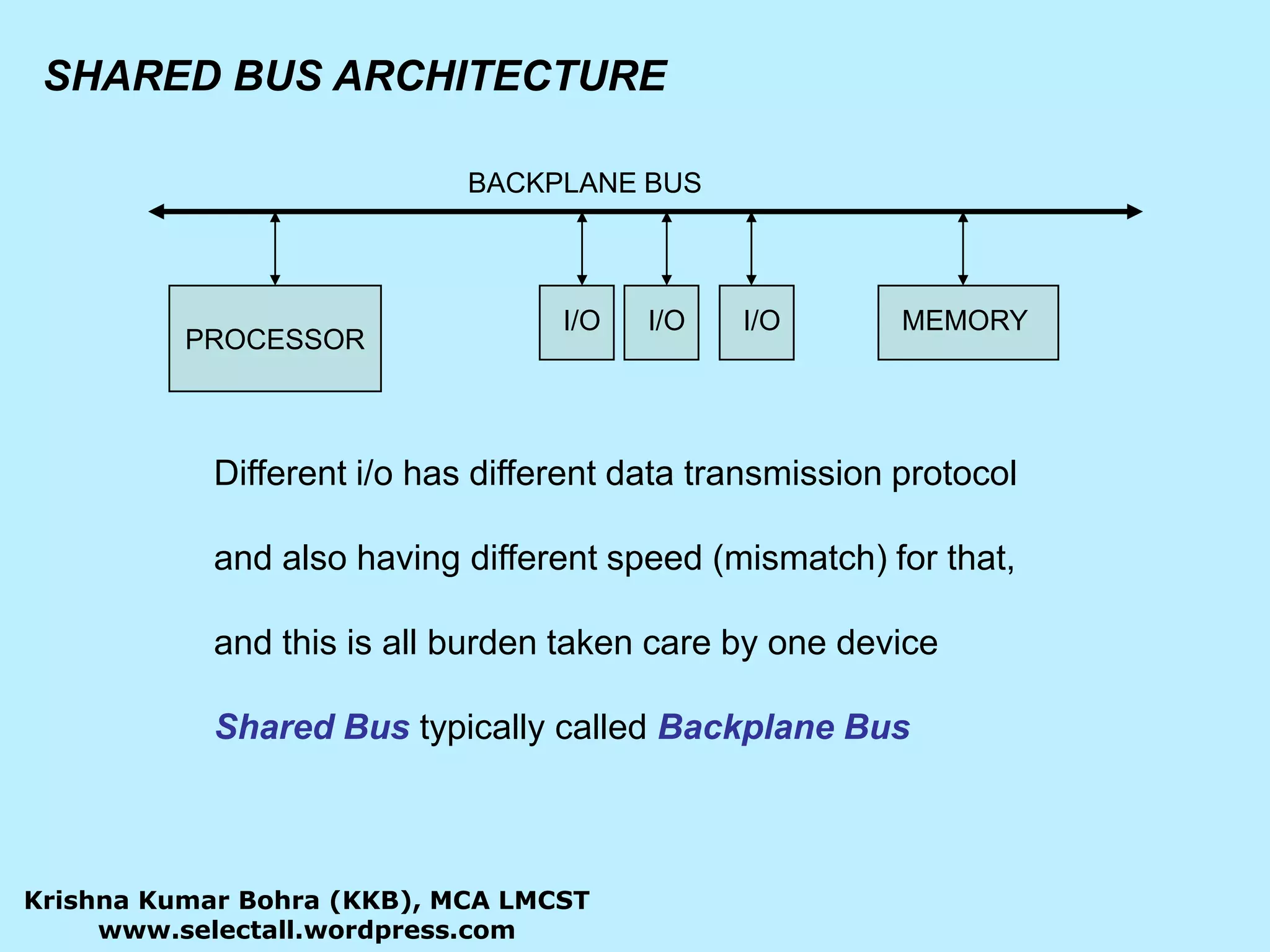 SHARED BUS ARCHITECTURE

BACKPLANE BUS

PROCESSOR

I/O

I/O

I/O

MEMORY

Different i/o has different data transmission protocol

and also having different speed (mismatch) for that,

and this is all burden taken care by one device

Shared Bus typically called Backplane Bus

Krishna Kumar Bohra (KKB), MCA LMCST
www.selectall.wordpress.com